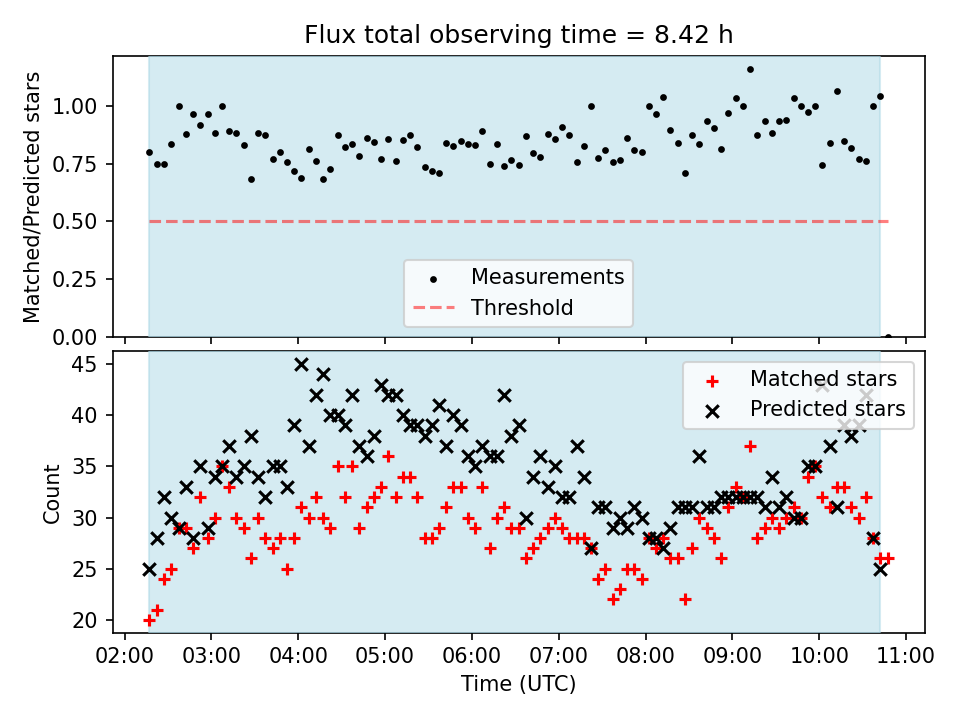 Flux total observing time = 8.42 h

Matched/Predicted stars

1.00
0.75
0.50
0.25
0.00

Measurements
Threshold

Count

45
40
35
30
25
20

Matched stars
Predicted stars

02:00 03:00 04:00 05:00 06:00 07:00 08:00 09:00 10:00 11:00

Time (UTC)